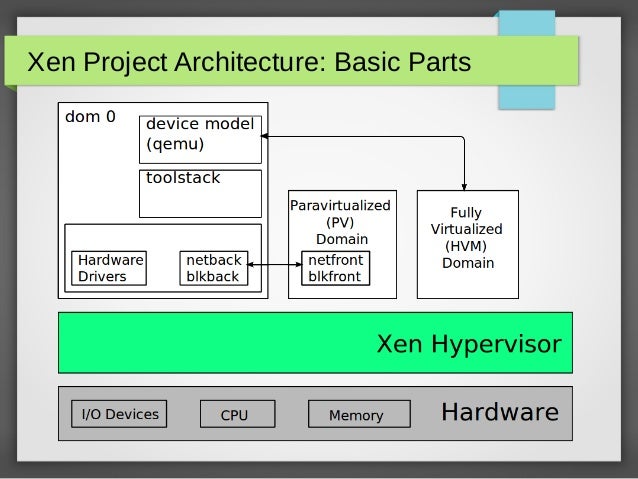 Xen Project Architecture: Basic Parts

dom 0

device model (qemu)

toolstack

Hardware Drivers

netback blkback

Paravirtualized (PV) Domain

netfront blkfront

Fully Virtualized (HVM) Domain

Xen Hypervisor

I/O Devices

CPU

Memory

Hardware